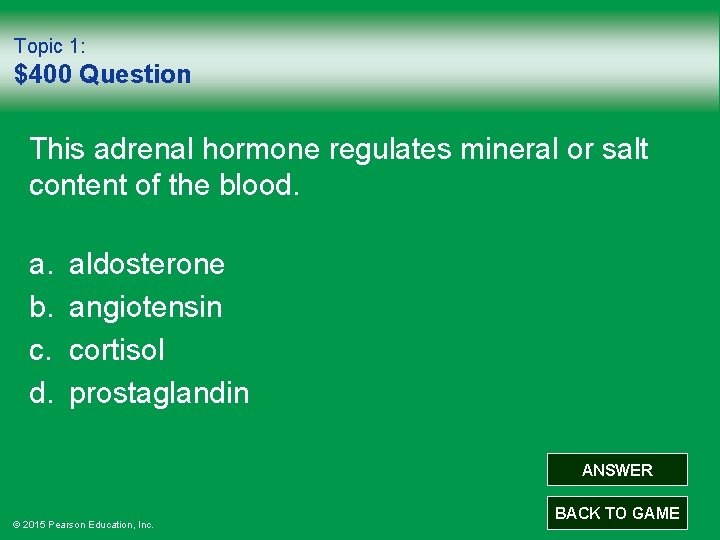 Topic 1:
\$400 Question

This adrenal hormone regulates mineral or salt content of the blood.

a. aldosterone
b. angiotensin
c. cortisol
d. prostaglandin

ANSWER

BACK TO GAME

© 2015 Pearson Education, Inc.